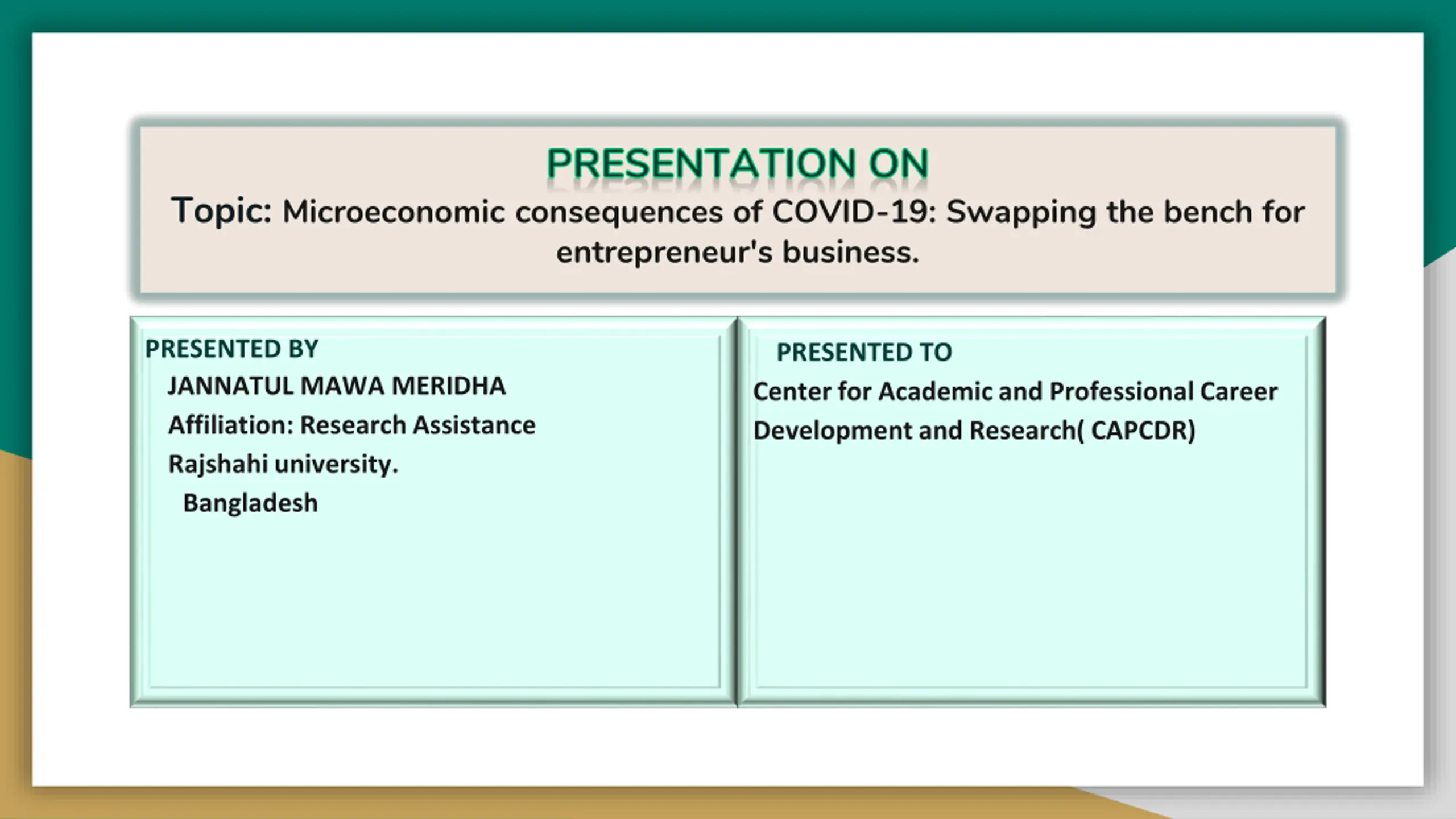 PRESENTATION ON

Topic: Microeconomic consequences of COVID-19: Swapping the bench for entrepreneur's business.

PRESENTED BY
JANNATUL MAWA MERIDHA
Affiliation: Research Assistance
Rajshahi university.
Bangladesh

PRESENTED TO
Center for Academic and Professional Career Development and Research( CAPCDR)